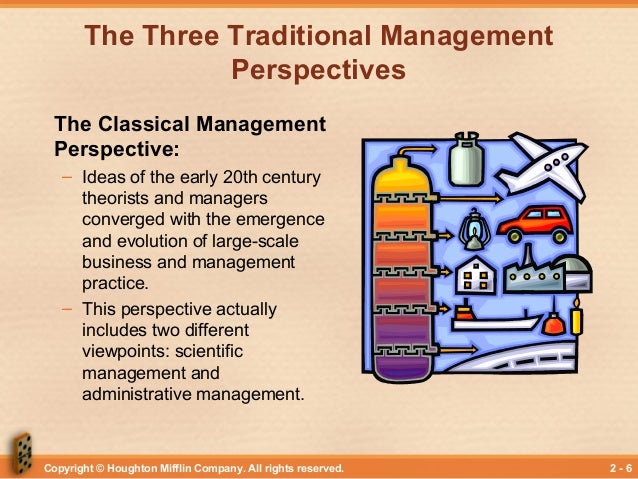 The Three Traditional Management Perspectives

The Classical Management Perspective:

– Ideas of the early 20th century theorists and managers converged with the emergence and evolution of large-scale business and management practice.

– This perspective actually includes two different viewpoints: scientific management and administrative management.

Copyright © Houghton Mifflin Company. All rights reserved.

2 - 6